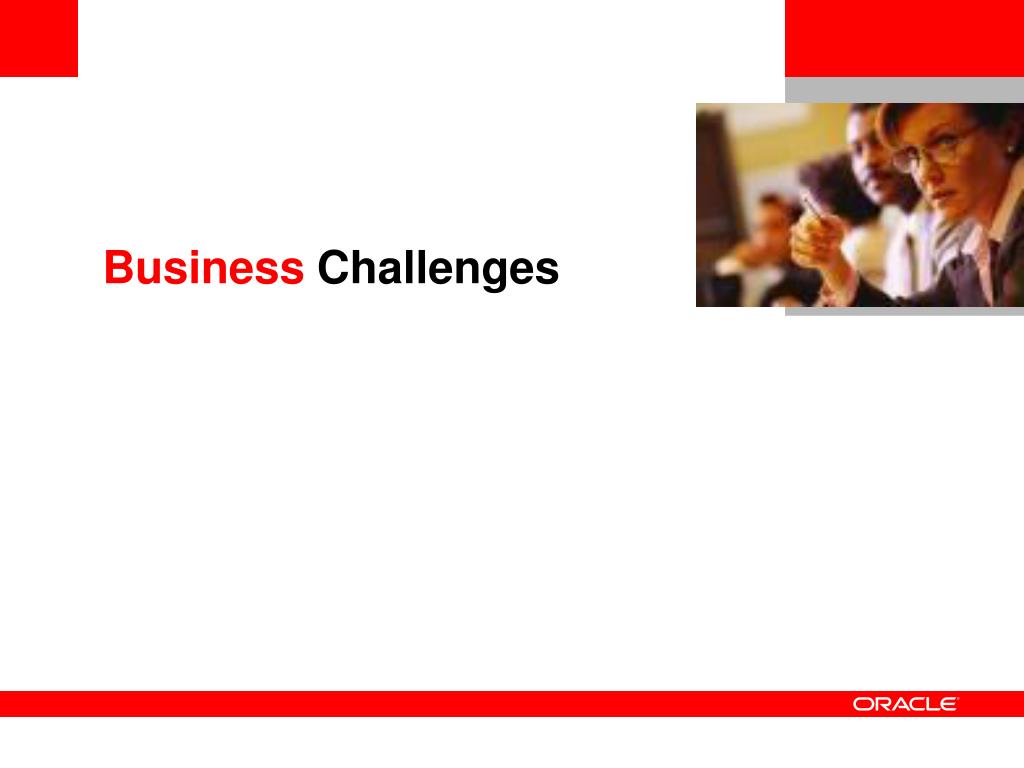 Business Challenges

ORACLE